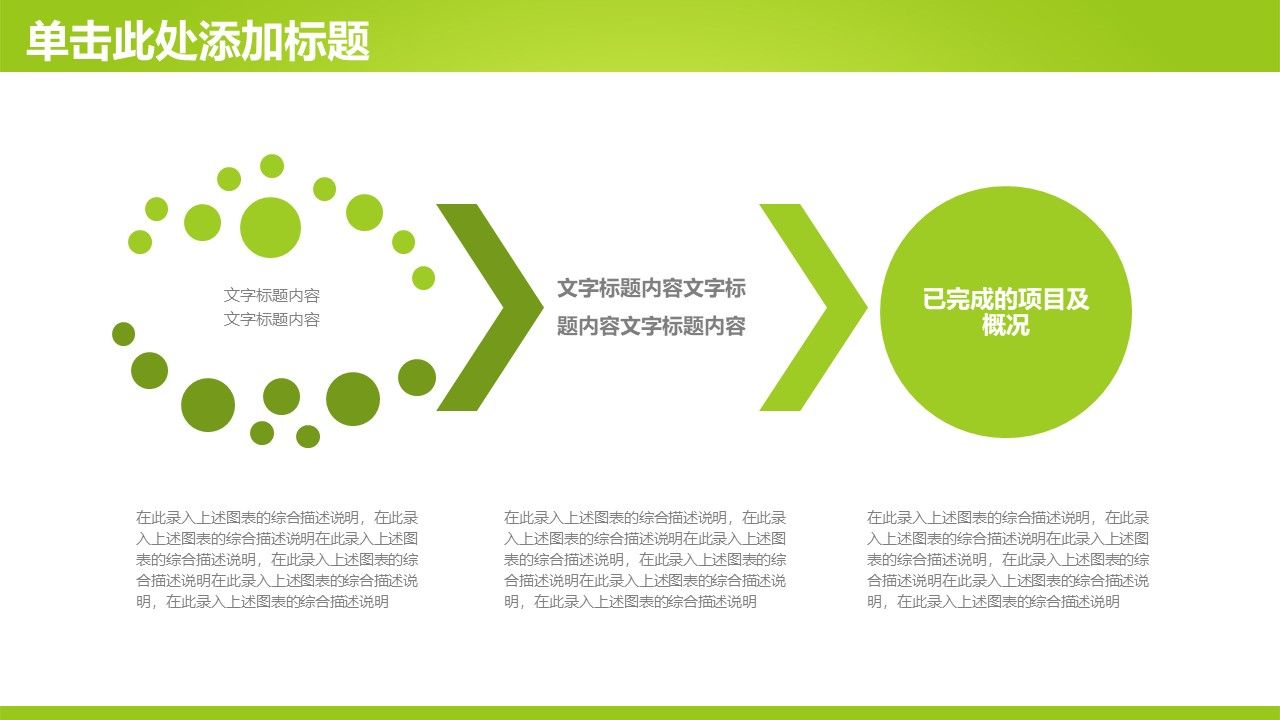 单击此处添加标题

文字标题内容
文字标题内容

文字标题内容文字标题内容文字标题内容

已完成的项目及概况

在此录入上述图表的综合描述说明，在此录入上述图表的综合描述说明在此录入上述图表的综合描述说明，在此录入上述图表的综合描述说明在此录入上述图表的综合描述说明，在此录入上述图表的综合描述说明

在此录入上述图表的综合描述说明，在此录入上述图表的综合描述说明在此录入上述图表的综合描述说明，在此录入上述图表的综合描述说明在此录入上述图表的综合描述说明，在此录入上述图表的综合描述说明

在此录入上述图表的综合描述说明，在此录入上述图表的综合描述说明在此录入上述图表的综合描述说明，在此录入上述图表的综合描述说明在此录入上述图表的综合描述说明，在此录入上述图表的综合描述说明